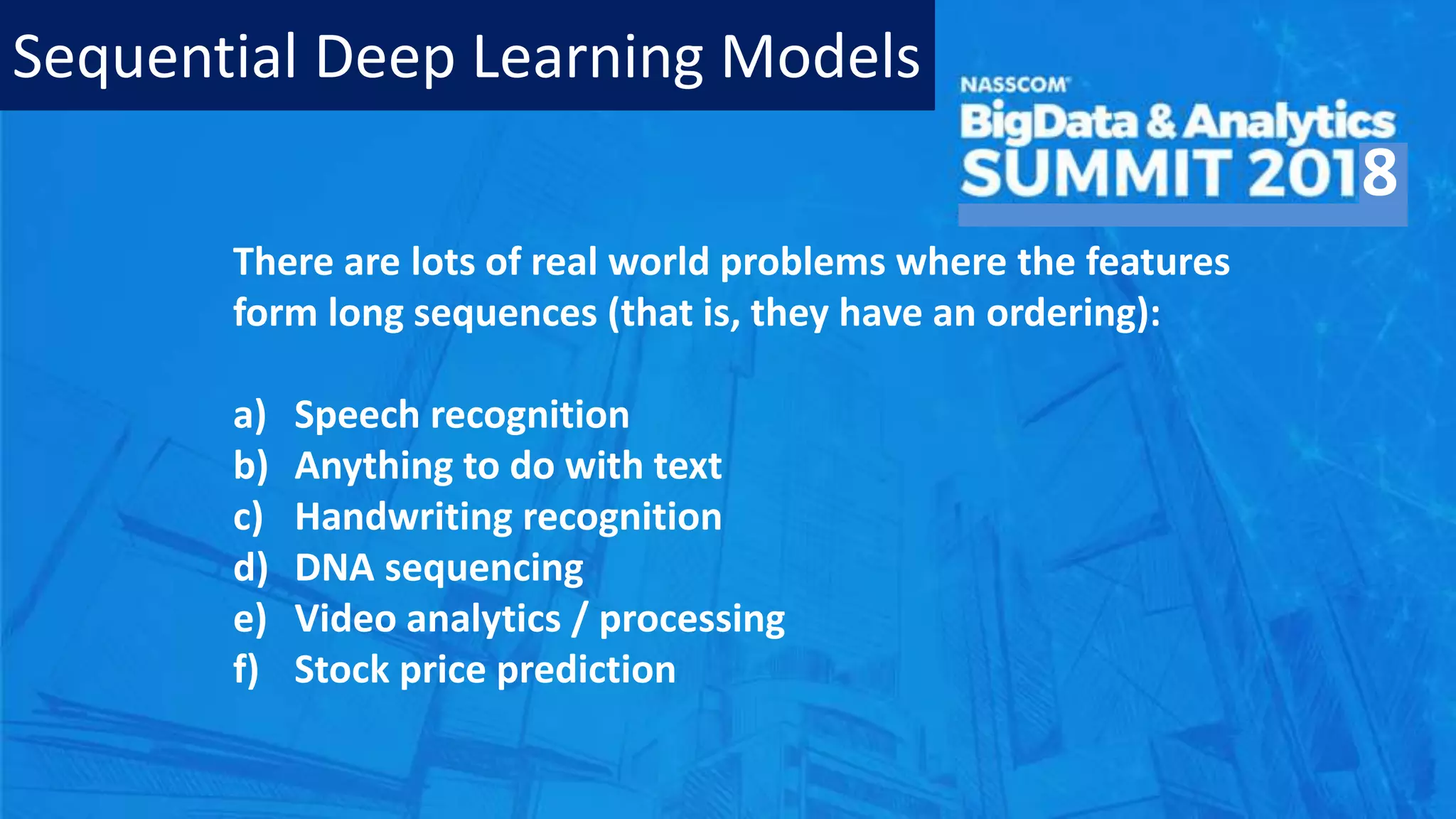 Sequential Deep Learning Models

NASSCOM
BigData & Analytics
SUMMIT 2018

There are lots of real world problems where the features form long sequences (that is, they have an ordering):

a) Speech recognition
b) Anything to do with text
c) Handwriting recognition
d) DNA sequencing
e) Video analytics / processing
f) Stock price prediction